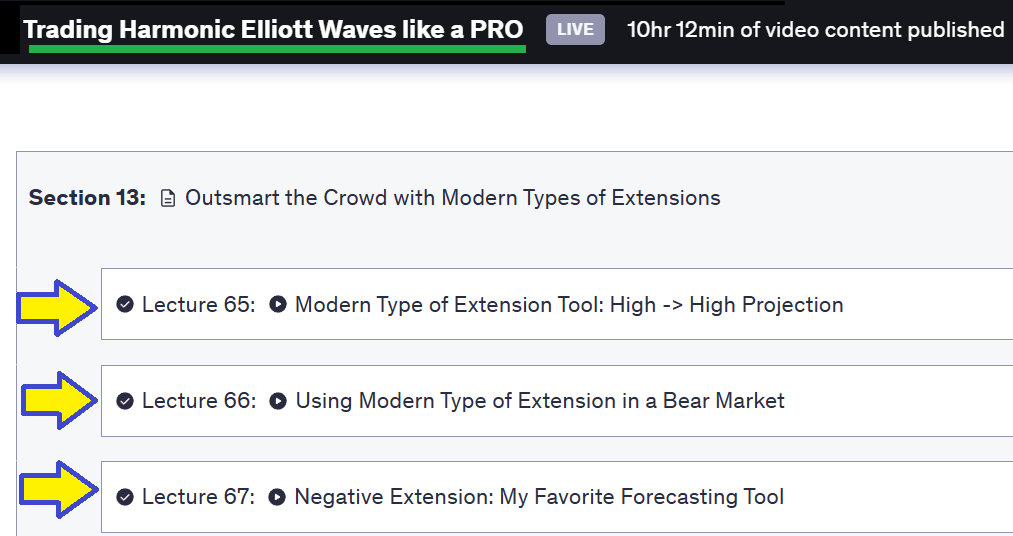 Trading Harmonic Elliott Waves like a PRO LIVE 10hr 12min of video content published

Section 13: Outsmart the Crowd with Modern Types of Extensions

Lecture 65: Modern Type of Extension Tool: High -> High Projection

Lecture 66: Using Modern Type of Extension in a Bear Market

Lecture 67: Negative Extension: My Favorite Forecasting Tool